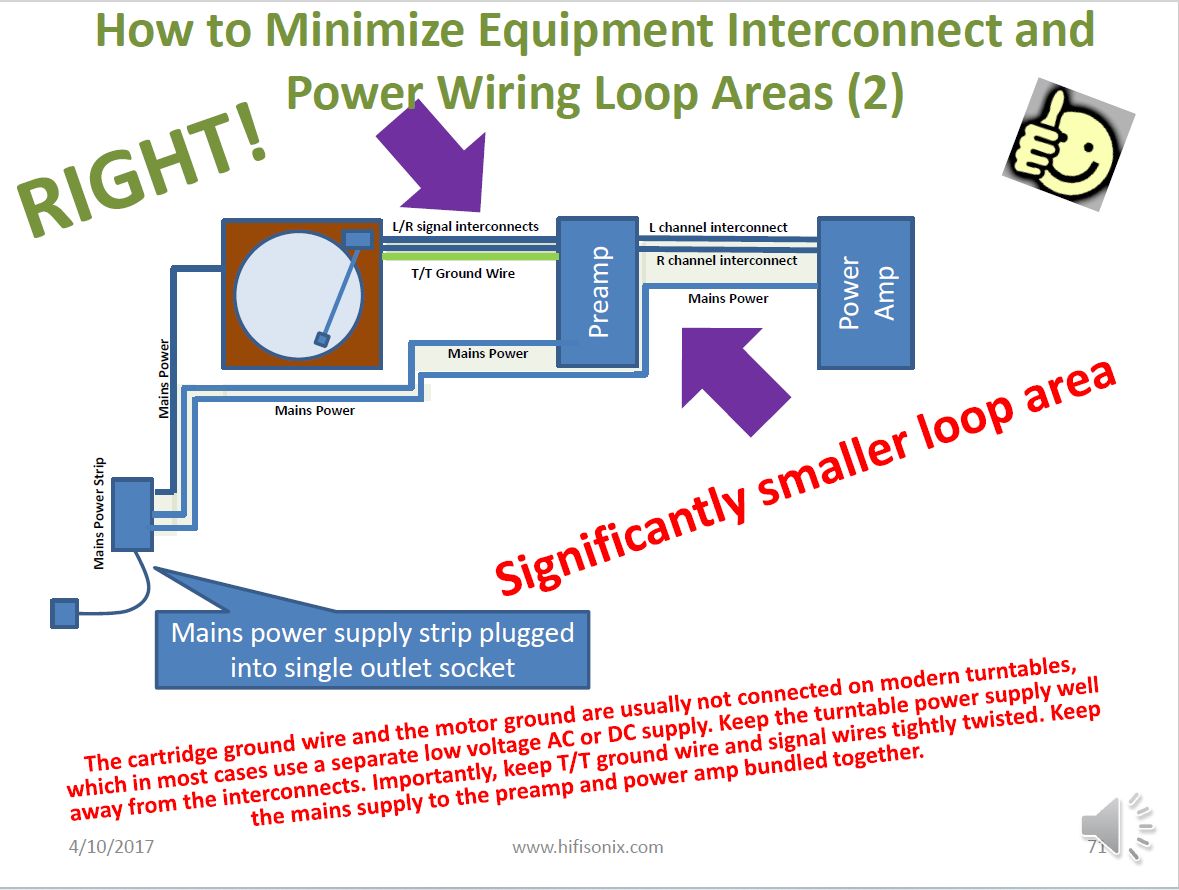 How to Minimize Equipment Interconnect and Power Wiring Loop Areas (2)

RIGHT!

L/R signal interconnects

T/T Ground Wire

Preamp

L channel interconnect

R channel interconnect

Mains Power

Power Amp

Mains Power

Mains Power

Mains Power

Mains Power Strip

Significantly smaller loop area

Mains power supply strip plugged into single outlet socket

The cartridge ground wire and the motor ground are usually not connected on modern turntables, which in most cases use a separate low voltage AC or DC supply. Keep the turntable power supply well away from the interconnects. Importantly, keep T/T ground wire and signal wires tightly twisted. Keep the mains supply to the preamp and power amp bundled together.

4/10/2017

www.hifisonix.com

71